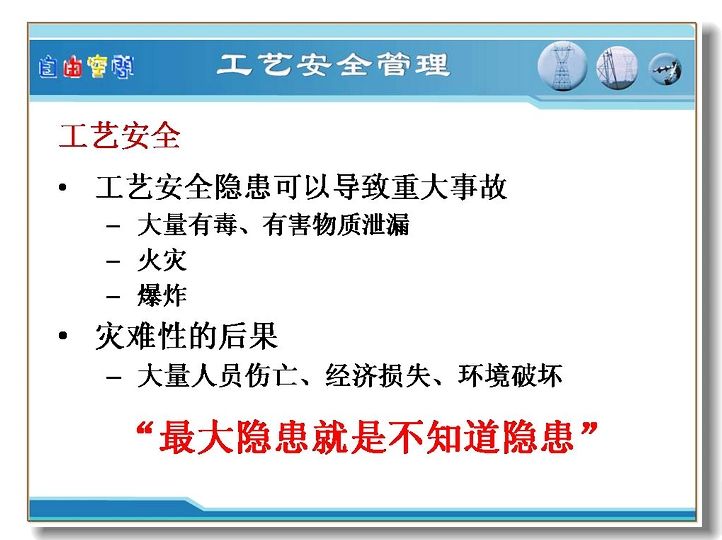 自由空间

工艺安全管理

工艺安全

• 工艺安全隐患可以导致重大事故
– 大量有毒、有害物质泄漏
– 火灾
– 爆炸

• 灾难性的后果
– 大量人员伤亡、经济损失、环境破坏

“最大隐患就是不知道隐患”